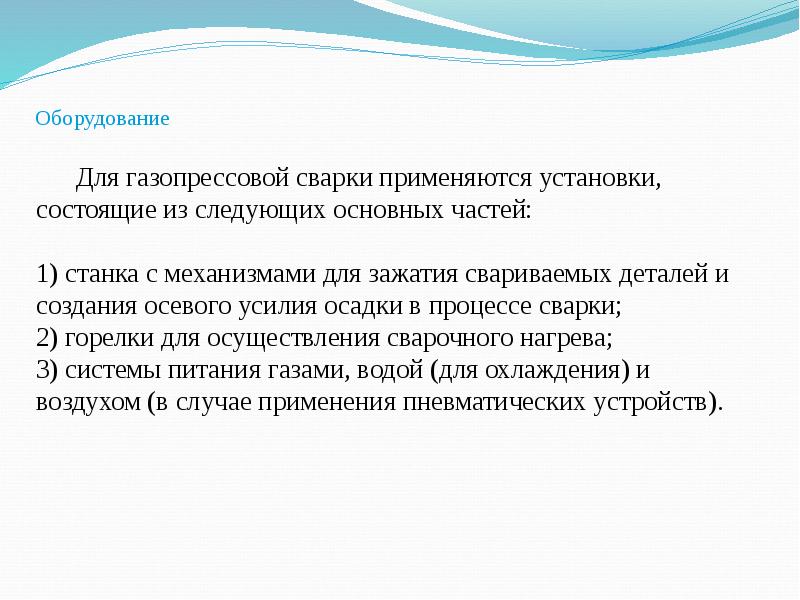 Оборудование

Для газопрессовой сварки применяются установки, состоящие из следующих основных частей:

1) станка с механизмами для зажатия свариваемых деталей и создания осевого усилия осадки в процессе сварки;
2) горелки для осуществления сварочного нагрева;
3) системы питания газами, водой (для охлаждения) и воздухом (в случае применения пневматических устройств).